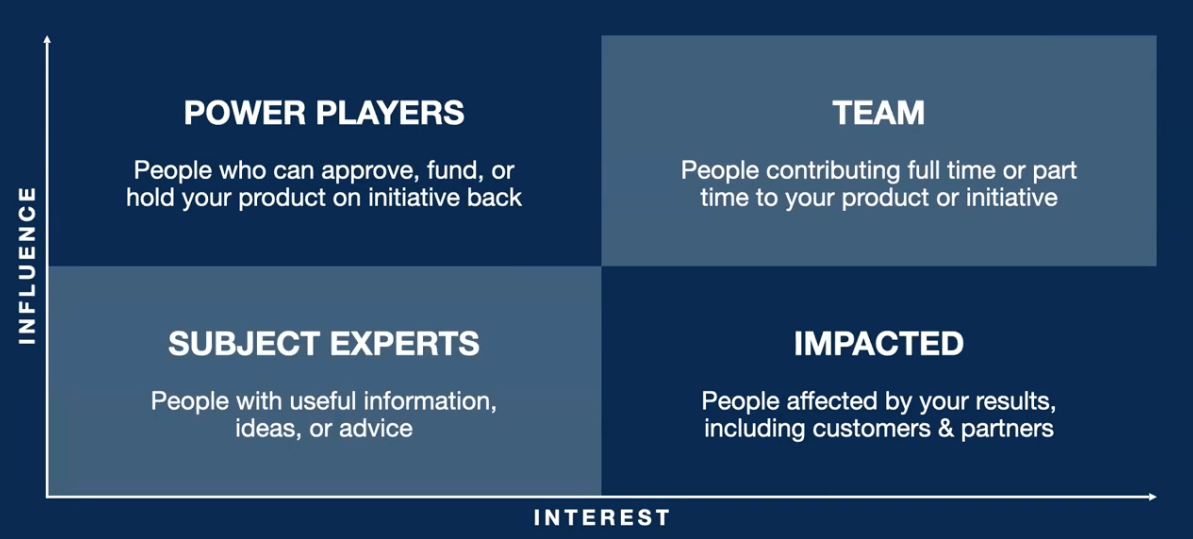 INFLUENCE

POWER PLAYERS

People who can approve, fund, or hold your product on initiative back

TEAM

People contributing full time or part time to your product or initiative

SUBJECT EXPERTS

People with useful information, ideas, or advice

IMPACTED

People affected by your results, including customers & partners

INTEREST